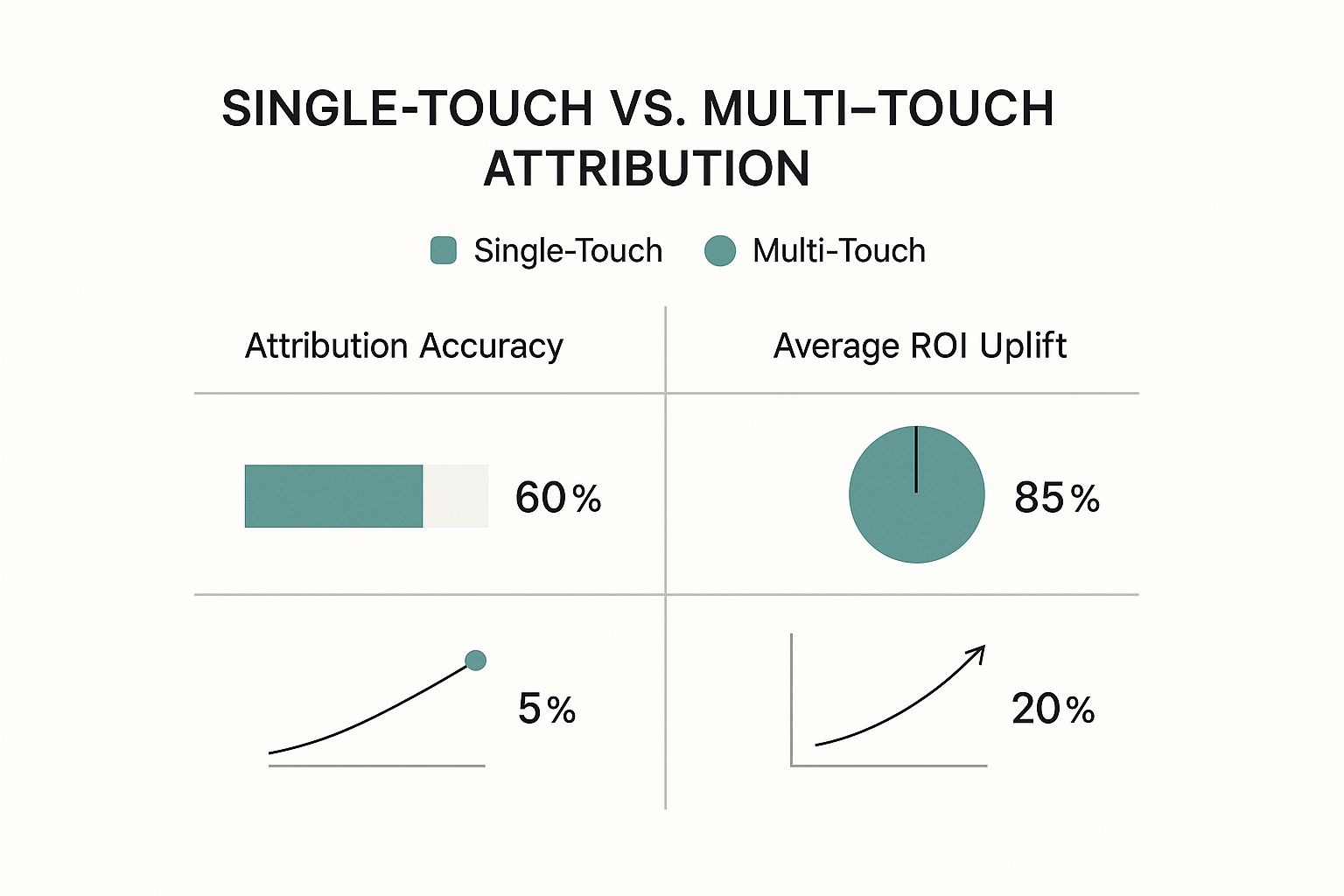 SINGLE-TOUCH VS. MULTI–TOUCH ATTRIBUTION

Single-Touch Multi-Touch

| Attribution Accuracy | Average ROI Uplift |
|---|---|
| 60% | 85% |
| 5% | 20% |